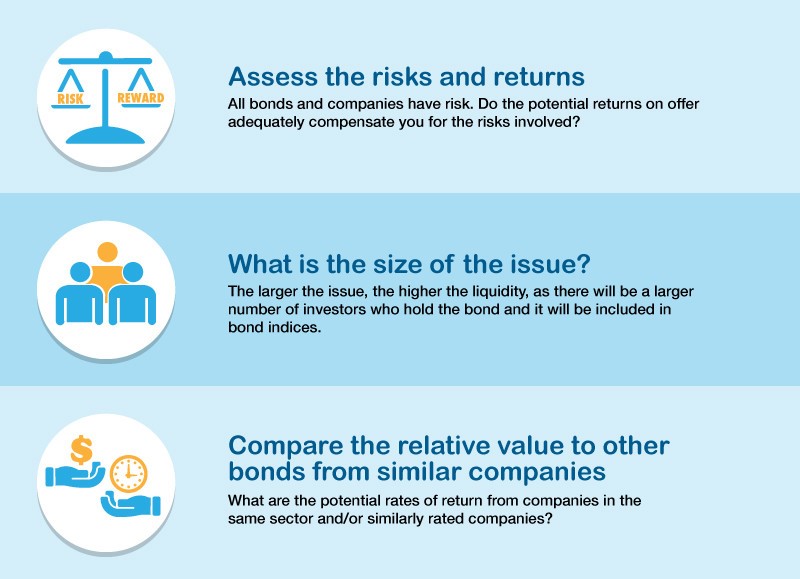 RISK REWARD

Assess the risks and returns

All bonds and companies have risk. Do the potential returns on offer adequately compensate you for the risks involved?

What is the size of the issue?

The larger the issue, the higher the liquidity, as there will be a larger number of investors who hold the bond and it will be included in bond indices.

$

Compare the relative value to other bonds from similar companies

What are the potential rates of return from companies in the same sector and/or similarly rated companies?